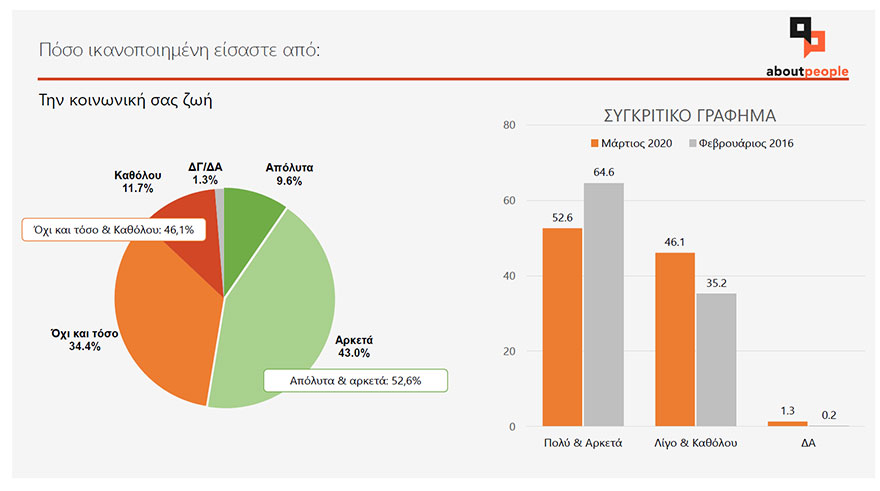 Πόσο ικανοποιημένη είσαστε από:

aboutpeople

Την κοινωνική σας ζωή

Καθόλου
11.7%

ΔΓ/ΔΑ
1.3%

Απόλυτα
9.6%

Όχι και τόσο & Καθόλου: 46,1%

Όχι και τόσο
34.4%

Αρκετά
43.0%

Απόλυτα & αρκετά: 52,6%

ΣΥΓΚΡΙΤΙΚΟ ΓΡΑΦΗΜΑ

Μάρτιος 2020
Φεβρουάριος 2016

80
60
40
20
0

52.6
64.6
46.1
35.2
1.3
0.2

Πολύ & Αρκετά
Λίγο & Καθόλου
ΔΑ